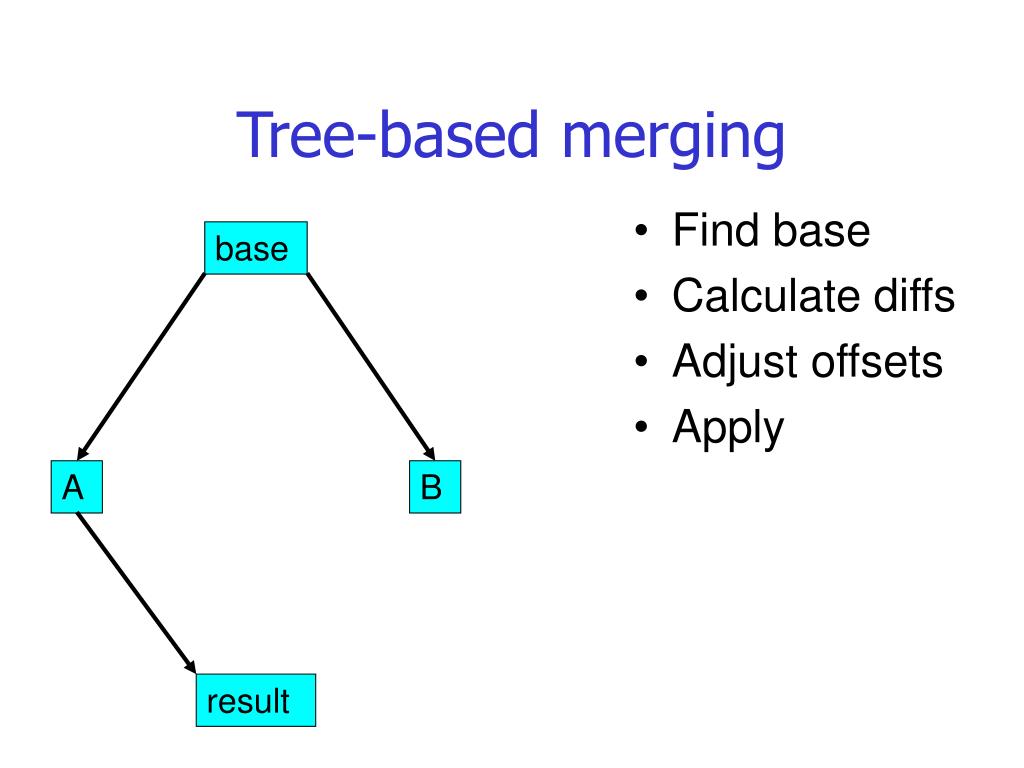 Tree-based merging

base

A

B

result

• Find base
• Calculate diffs
• Adjust offsets
• Apply